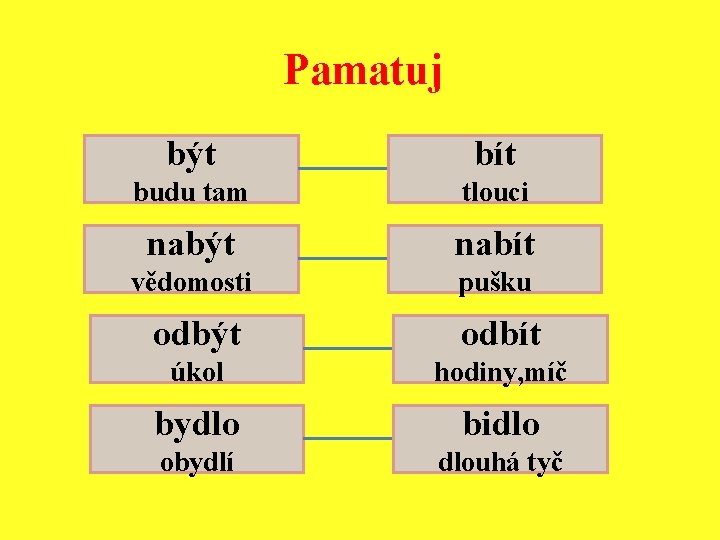 Pamatuj

být
budu tam

bít
tlouci

nabýt
vědomosti

nabít
pušku

odbýt
úkol

odbít
hodiny,míč

bydlo
obydlí

bidlo
dlouhá tyč